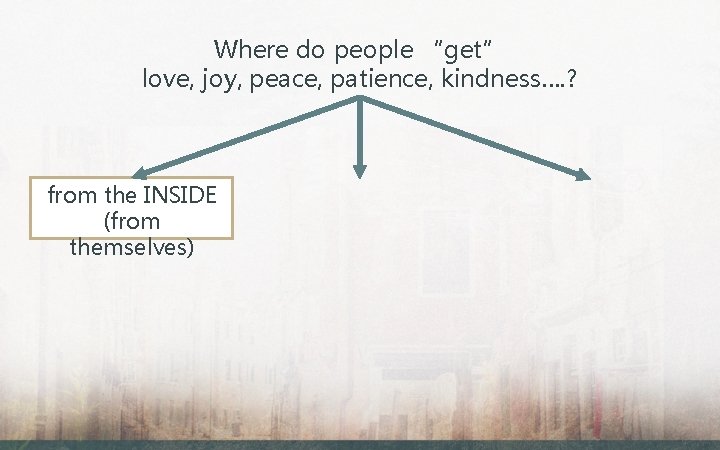 Where do people "get" love, joy, peace, patience, kindness….?

from the INSIDE (from themselves)